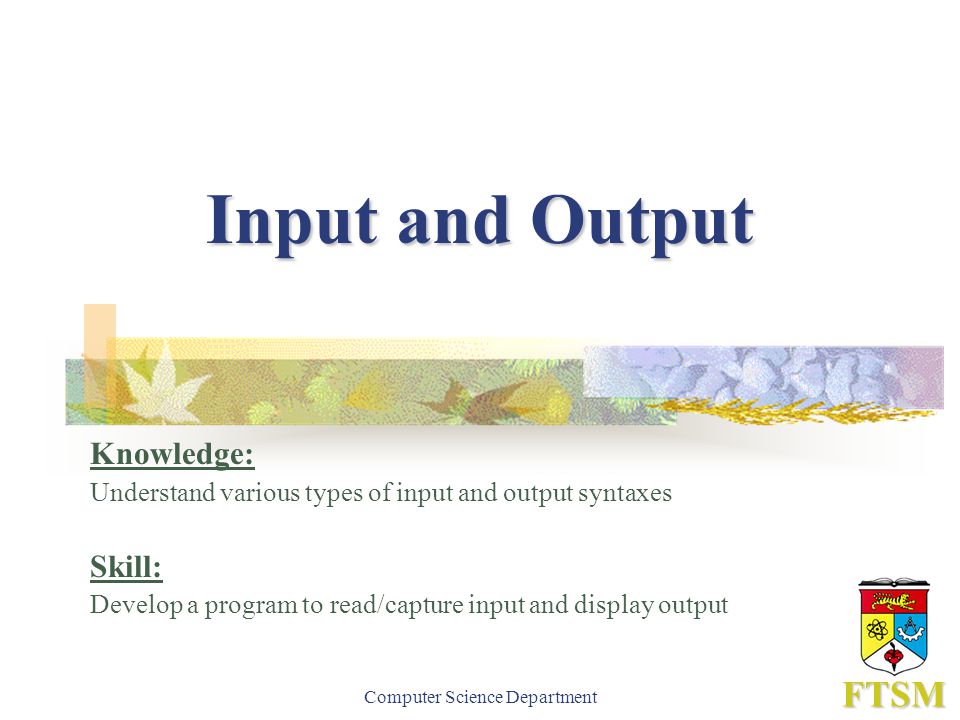 Input and Output

Knowledge:
Understand various types of input and output syntaxes

Skill:
Develop a program to read/capture input and display output

Computer Science Department

FTSM